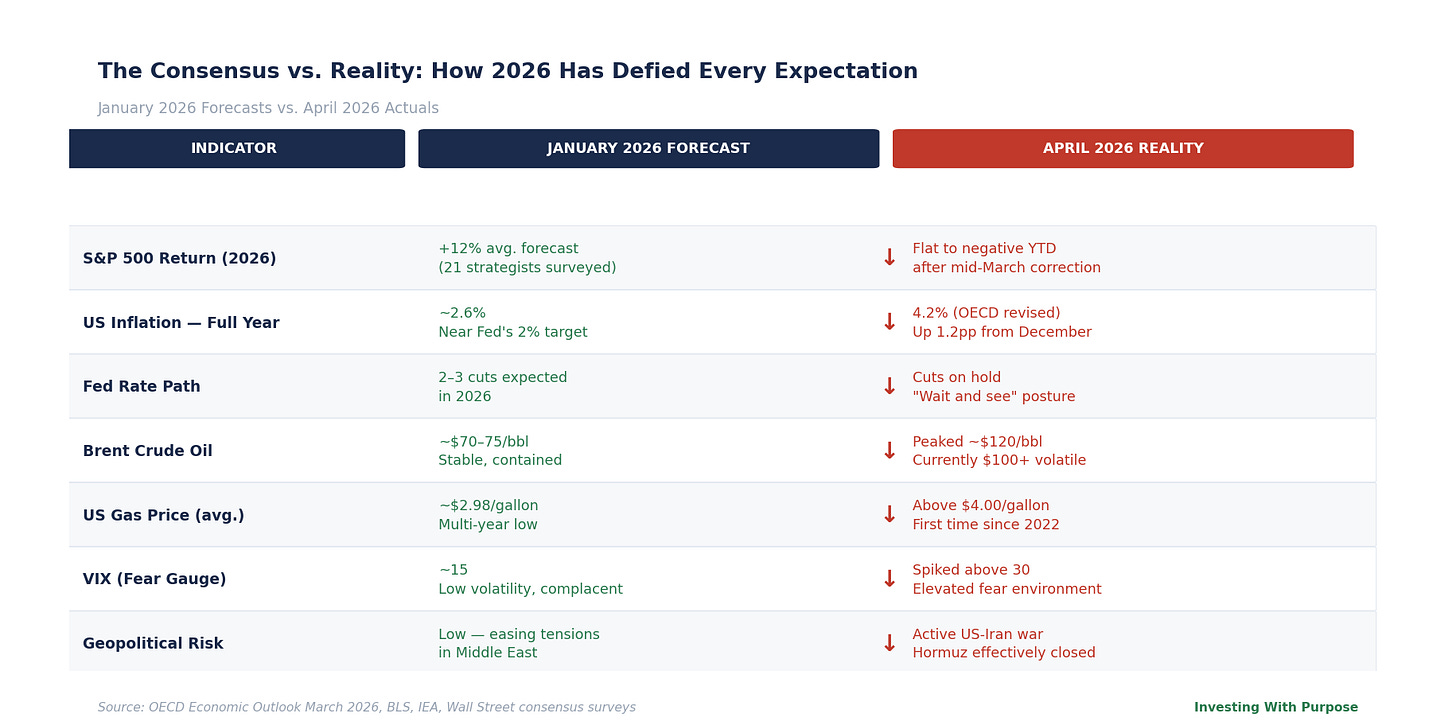 The Consensus vs. Reality: How 2026 Has Defied Every Expectation

January 2026 Forecasts vs. April 2026 Actuals

| INDICATOR | JANUARY 2026 FORECAST | APRIL 2026 REALITY |
|---|---|---|
| S&P 500 Return (2026) | +12% avg. forecast (21 strategists surveyed) | ↓ Flat to negative YTD after mid-March correction |
| US Inflation — Full Year | ~2.6% Near Fed's 2% target | ↓ 4.2% (OECD revised) Up 1.2pp from December |
| Fed Rate Path | 2–3 cuts expected in 2026 | ↓ Cuts on hold "Wait and see" posture |
| Brent Crude Oil | ~\$70–75/bbl Stable, contained | ↓ Peaked ~\$120/bbl Currently \$100+ volatile |
| US Gas Price (avg.) | ~\$2.98/gallon Multi-year low | ↓ Above \$4.00/gallon First time since 2022 |
| VIX (Fear Gauge) | ~15 Low volatility, complacent | ↓ Spiked above 30 Elevated fear environment |
| Geopolitical Risk | Low — easing tensions in Middle East | ↓ Active US-Iran war Hormuz effectively closed |

Source: OECD Economic Outlook March 2026, BLS, IEA, Wall Street consensus surveys

Investing With Purpose